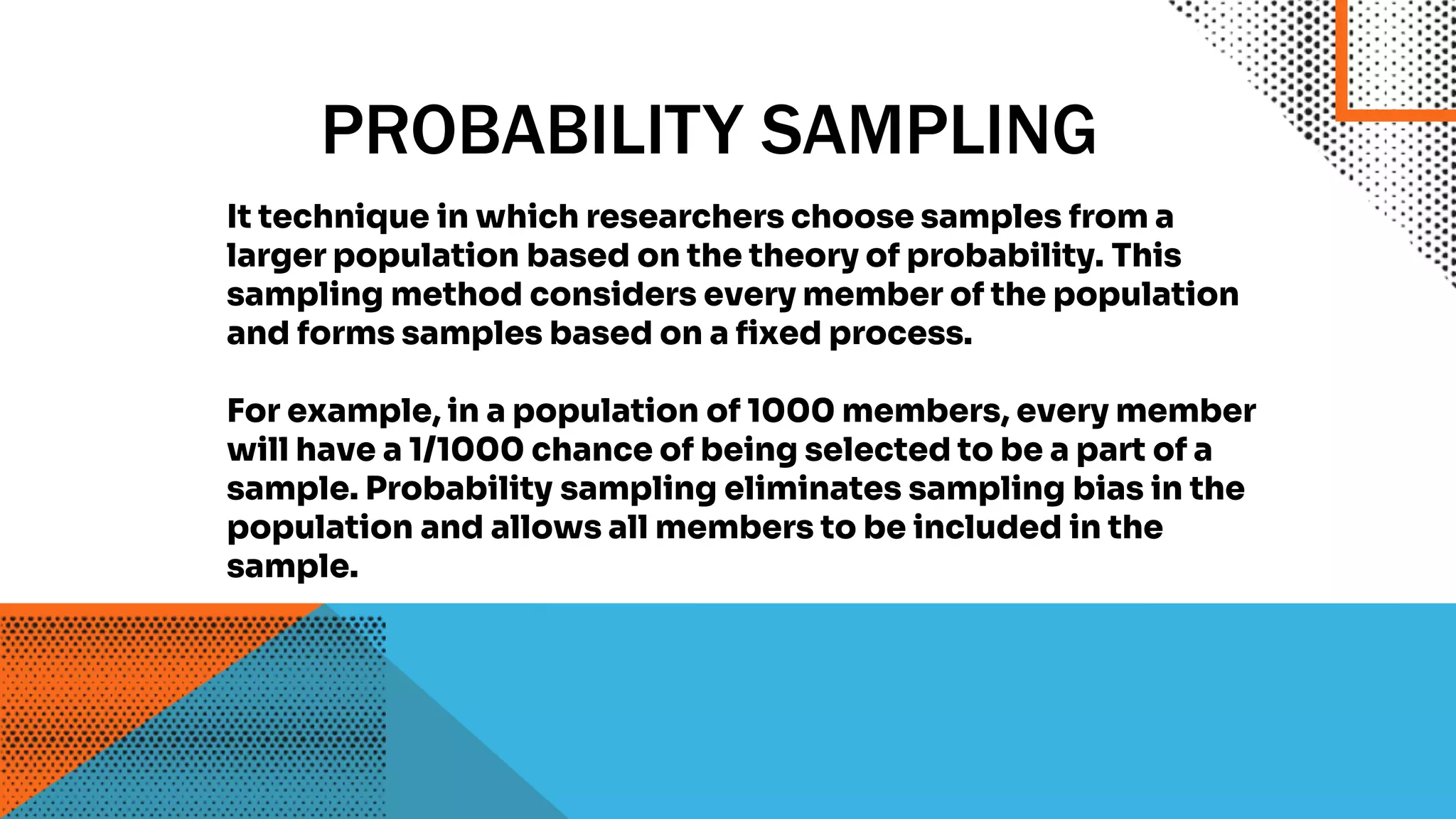 PROBABILITY SAMPLING

It technique in which researchers choose samples from a larger population based on the theory of probability. This sampling method considers every member of the population and forms samples based on a fixed process.

For example, in a population of 1000 members, every member will have a 1/1000 chance of being selected to be a part of a sample. Probability sampling eliminates sampling bias in the population and allows all members to be included in the sample.